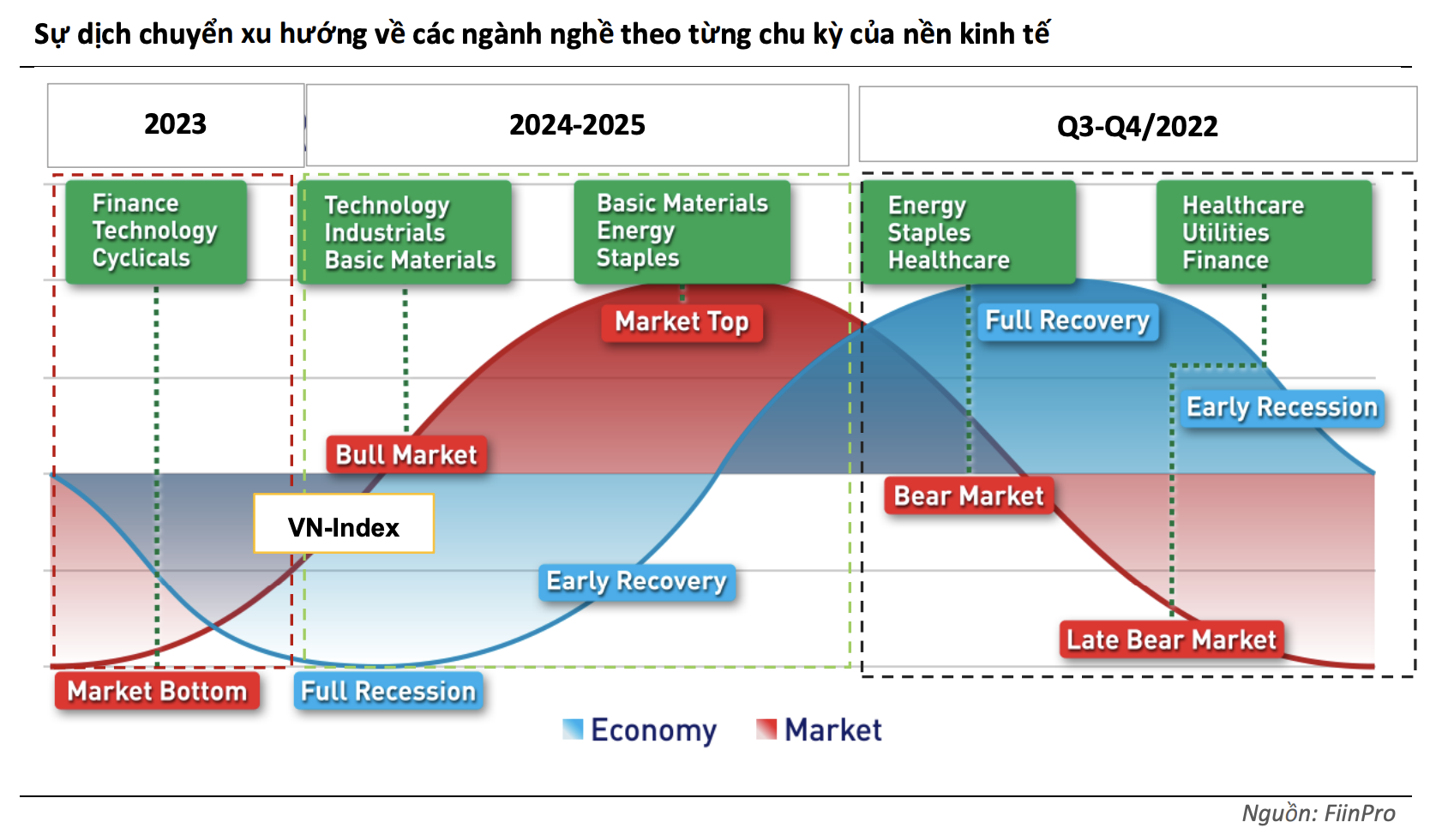 Sự dịch chuyển xu hướng về các ngành nghề theo từng chu kỳ của nền kinh tế

2023

2024-2025

Q3-Q4/2022

Finance
Technology
Cyclicals

Technology
Industrials
Basic Materials

Basic Materials
Energy
Staples

Energy
Staples
Healthcare

Healthcare
Utilities
Finance

Market Top

Full Recovery

Early Recession

Bull Market

Bear Market

VN-Index

Early Recovery

Late Bear Market

Market Bottom

Full Recession

Economy Market

Nguồn: FiinPro